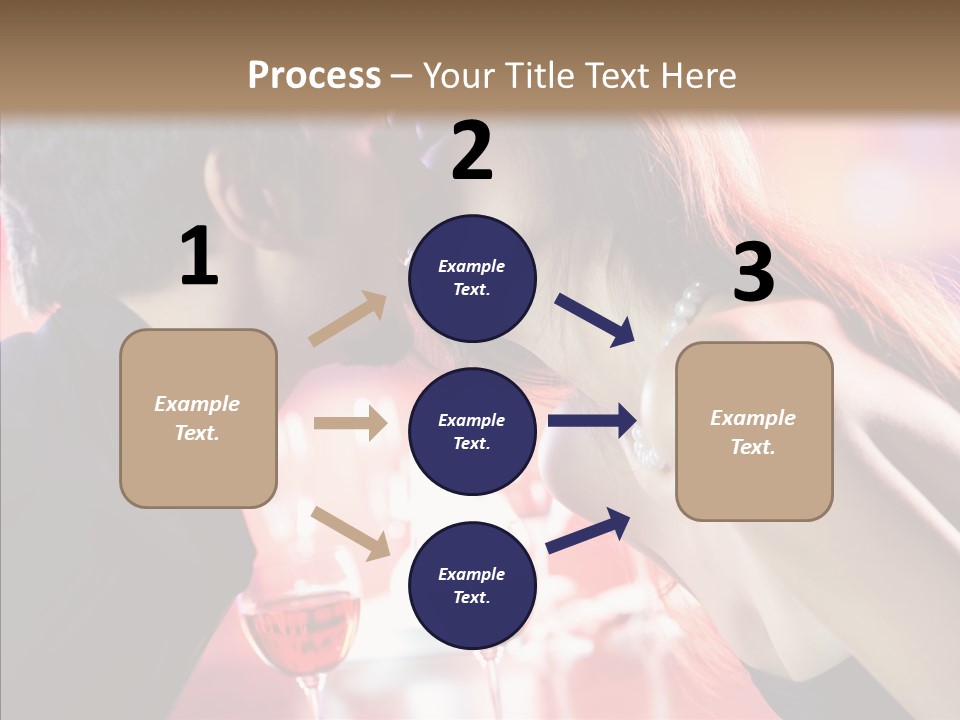 Process – Your Title Text Here

1

Example Text.

2

Example Text.

Example Text.

Example Text.

3

Example Text.